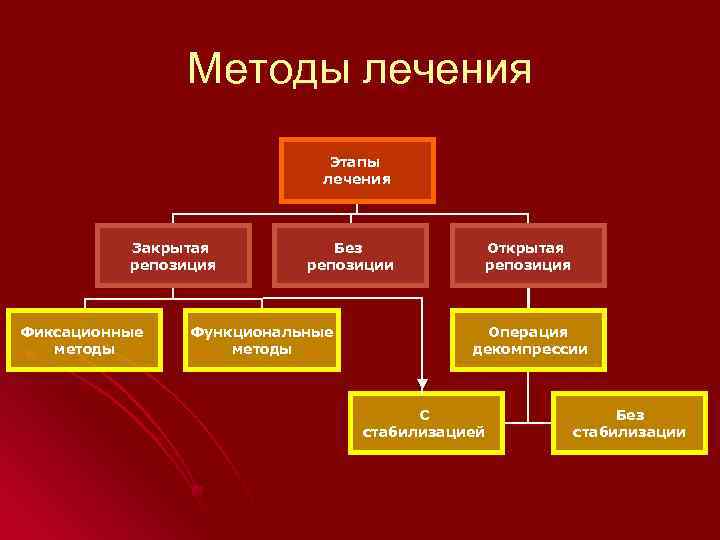 Методы лечения

Этапы лечения

Закрытая репозиция

Без репозиции

Открытая репозиция

Фиксационные методы

Функциональные методы

Операция декомпрессии

С стабилизацией

Без стабилизации